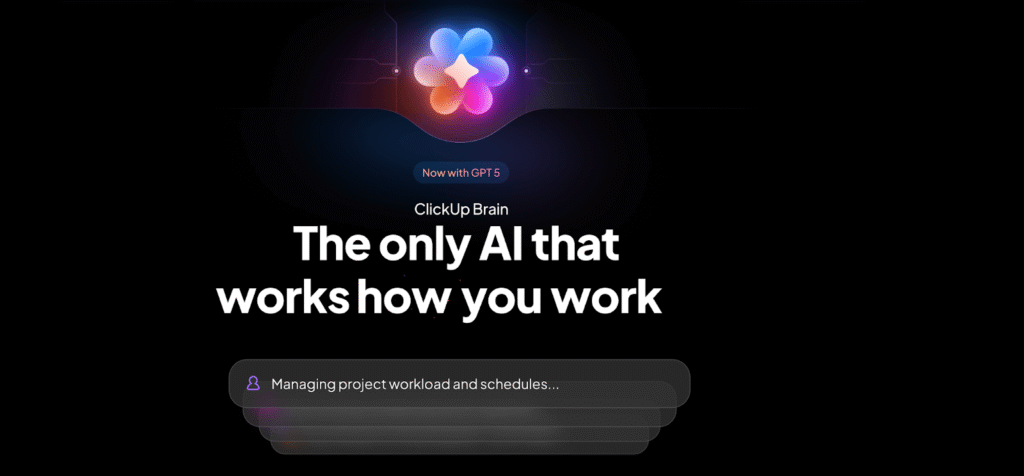 Now with GPT 5

ClickUp Brain

The only AI that works how you work

Managing project workload and schedules...